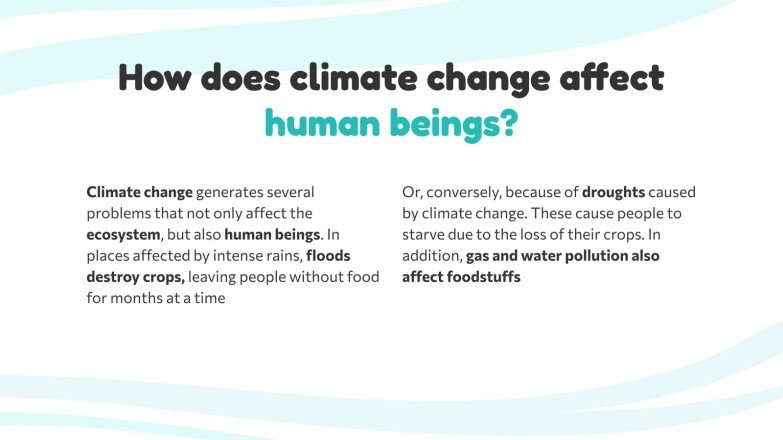 How does climate change affect human beings?

Climate change generates several problems that not only affect the ecosystem, but also human beings. In places affected by intense rains, floods destroy crops, leaving people without food for months at a time

Or, conversely, because of droughts caused by climate change. These cause people to starve due to the loss of their crops. In addition, gas and water pollution also affect foodstuffs